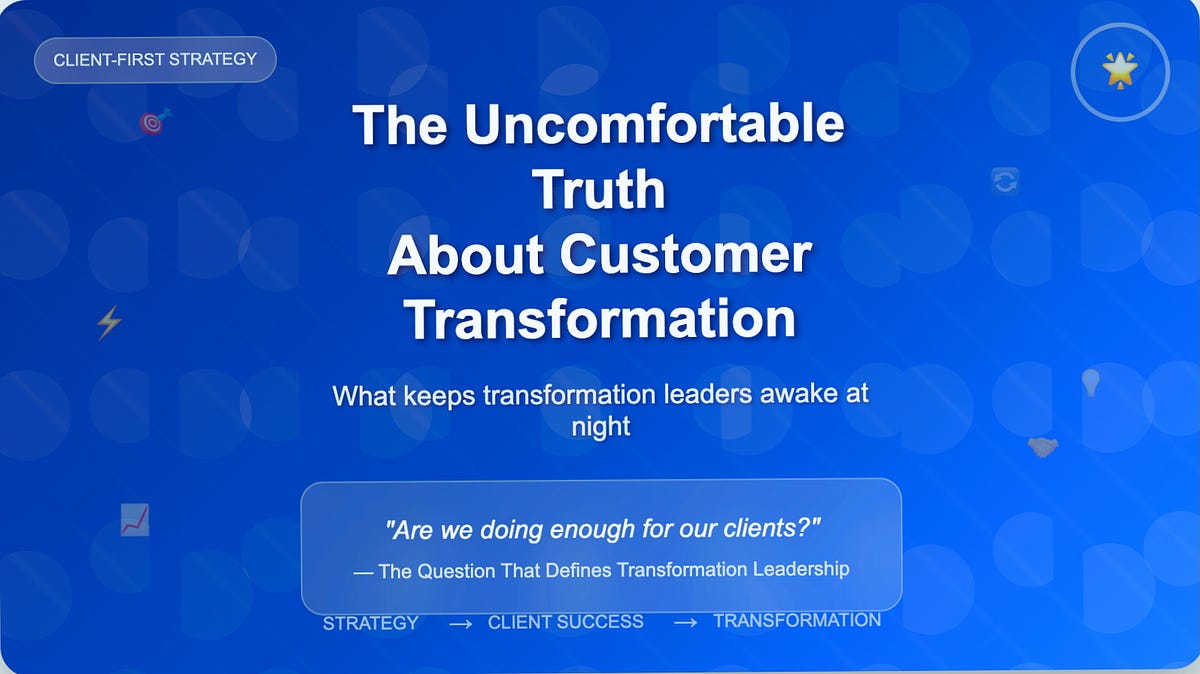 CLIENT-FIRST STRATEGY

The Uncomfortable Truth About Customer Transformation

What keeps transformation leaders awake at night

"Are we doing enough for our clients?"

— The Question That Defines Transformation Leadership

STRATEGY → CLIENT SUCCESS → TRANSFORMATION